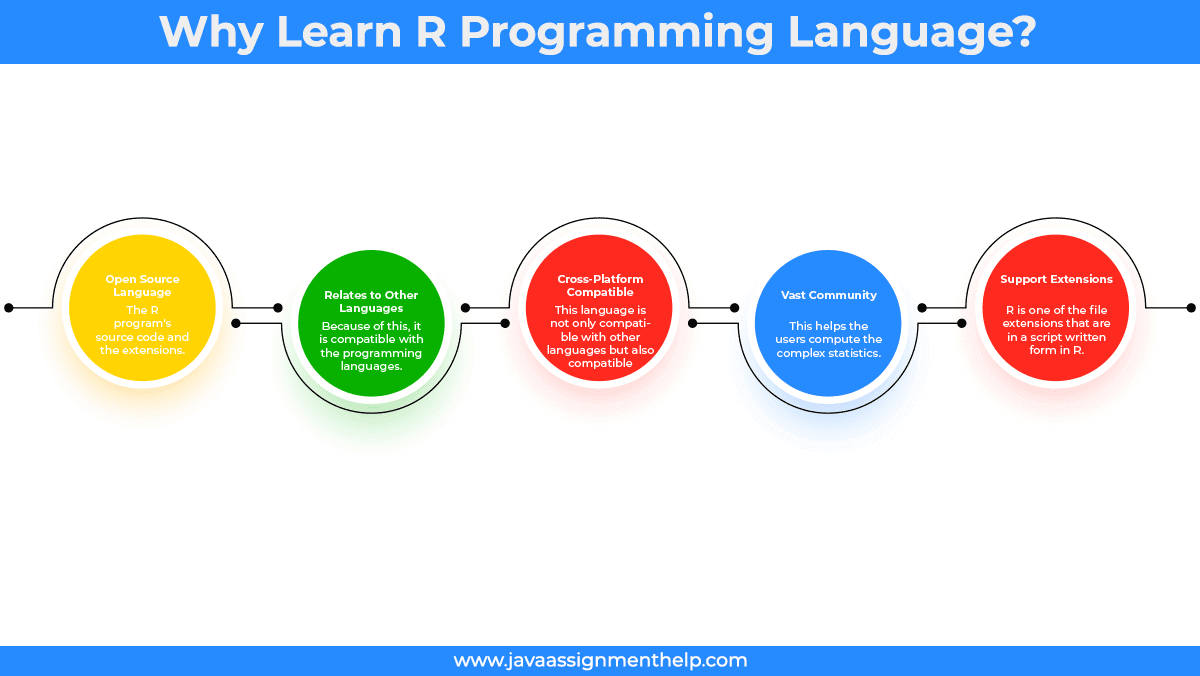 Why Learn R Programming Language?

Open Source Language
The R program's source code and the extensions.

Relates to Other Languages
Because of this, it is compatible with the programming languages.

Cross-Platform Compatible
This language is not only compatible with other languages but also compatible

Vast Community
This helps the users compute the complex statistics.

Support Extensions
R is one of the file extensions that are in a script written form in R.

www.javaassignmenthelp.com